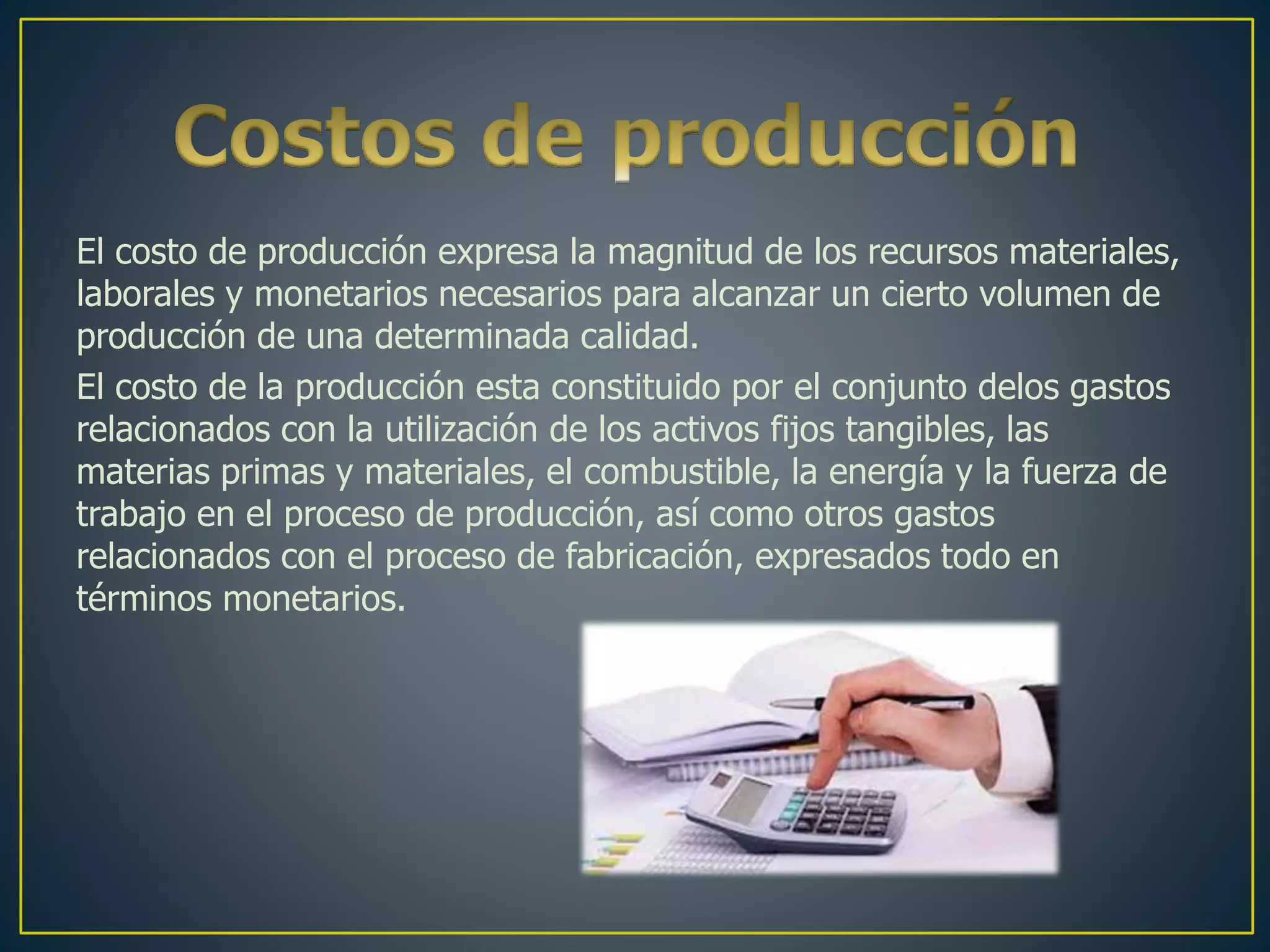 Costos de producción

El costo de producción expresa la magnitud de los recursos materiales, laborales y monetarios necesarios para alcanzar un cierto volumen de producción de una determinada calidad.

El costo de la producción esta constituido por el conjunto delos gastos relacionados con la utilización de los activos fijos tangibles, las materias primas y materiales, el combustible, la energía y la fuerza de trabajo en el proceso de producción, así como otros gastos relacionados con el proceso de fabricación, expresados todo en términos monetarios.